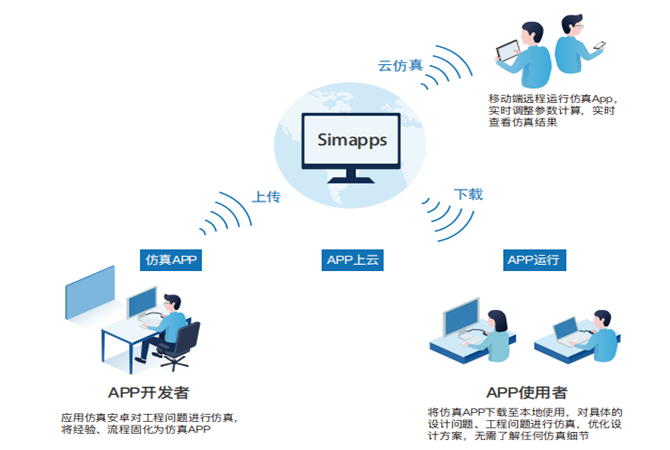 云仿真

移动端远程运行仿真App，实时调整参数计算，实时查看仿真结果

Simapps

上传

下载

仿真APP

APP上云

APP运行

APP开发者

应用仿真安卓对工程问题进行仿真，将经验、流程固化为仿真APP

APP使用者

将仿真APP下载至本地使用，对具体的设计问题、工程问题进行仿真，优化设计方案，无需了解任何仿真细节